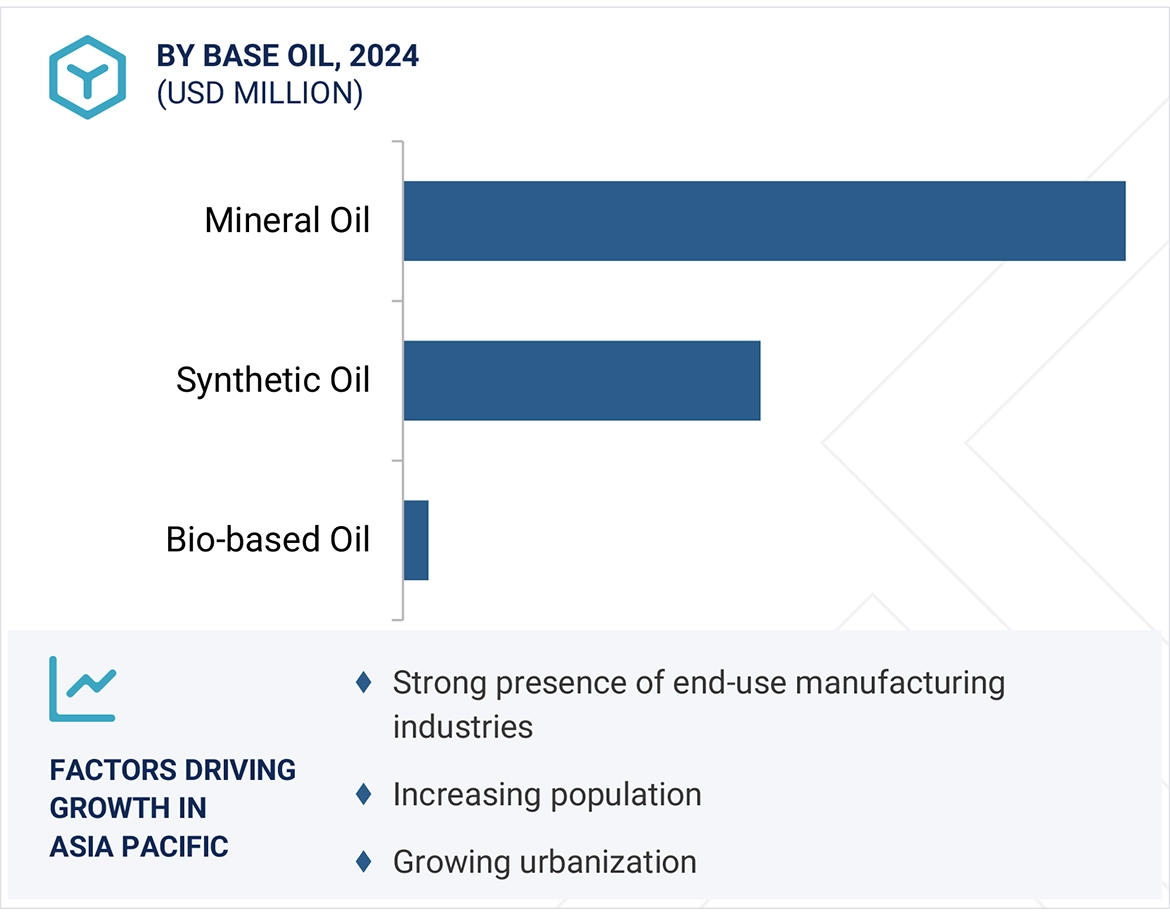 BY BASE OIL, 2024
(USD MILLION)

Mineral Oil

Synthetic Oil

Bio-based Oil

FACTORS DRIVING GROWTH IN ASIA PACIFIC

♦ Strong presence of end-use manufacturing industries

♦ Increasing population

♦ Growing urbanization